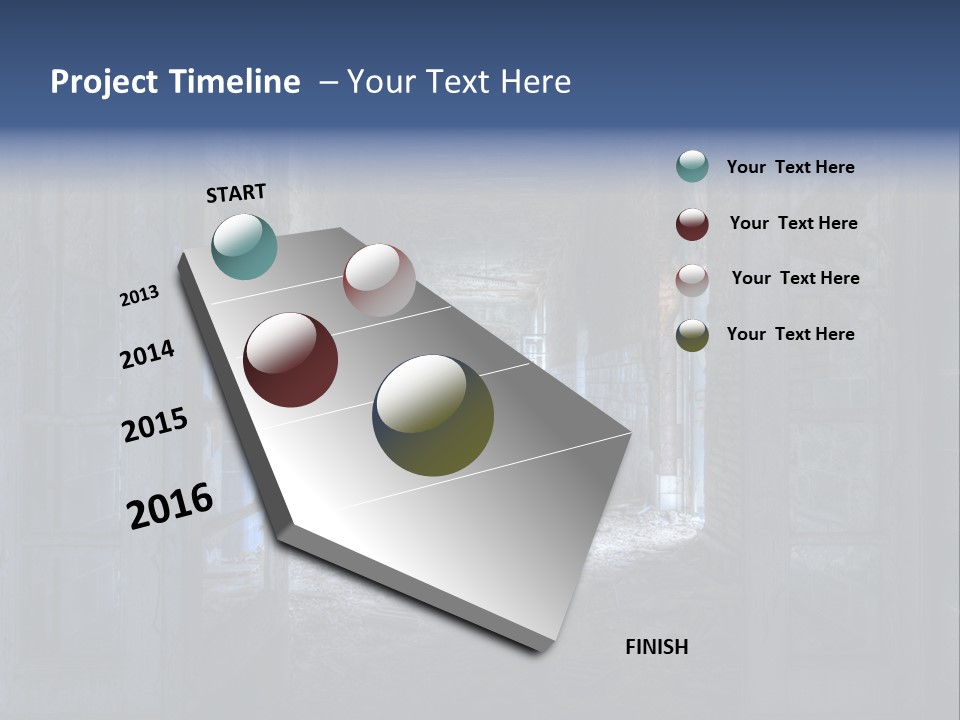 Project Timeline – Your Text Here

START

2013

2014

2015

2016

FINISH

Your Text Here

Your Text Here

Your Text Here

Your Text Here